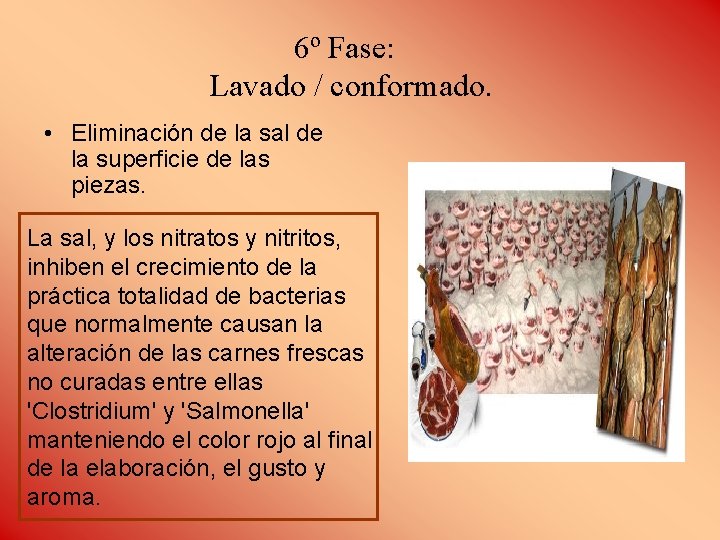 6º Fase:
Lavado / conformado.

• Eliminación de la sal de la superficie de las piezas.

La sal, y los nitratos y nitritos, inhiben el crecimiento de la práctica totalidad de bacterias que normalmente causan la alteración de las carnes frescas no curadas entre ellas 'Clostridium' y 'Salmonella' manteniendo el color rojo al final de la elaboración, el gusto y aroma.